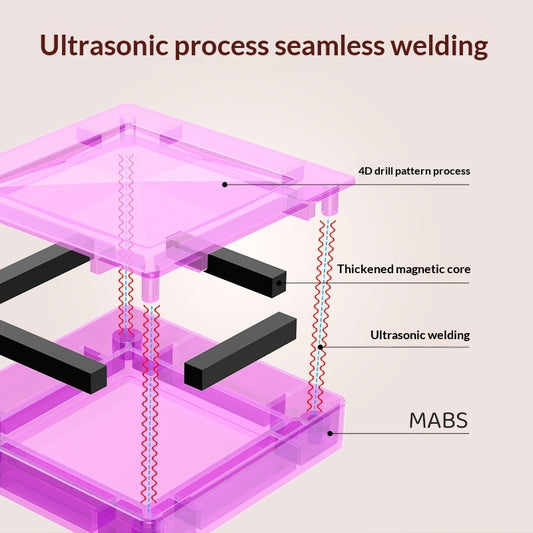 Ultrasonic process seamless welding

4D drill pattern process

Thickened magnetic core

Ultrasonic welding

MABS